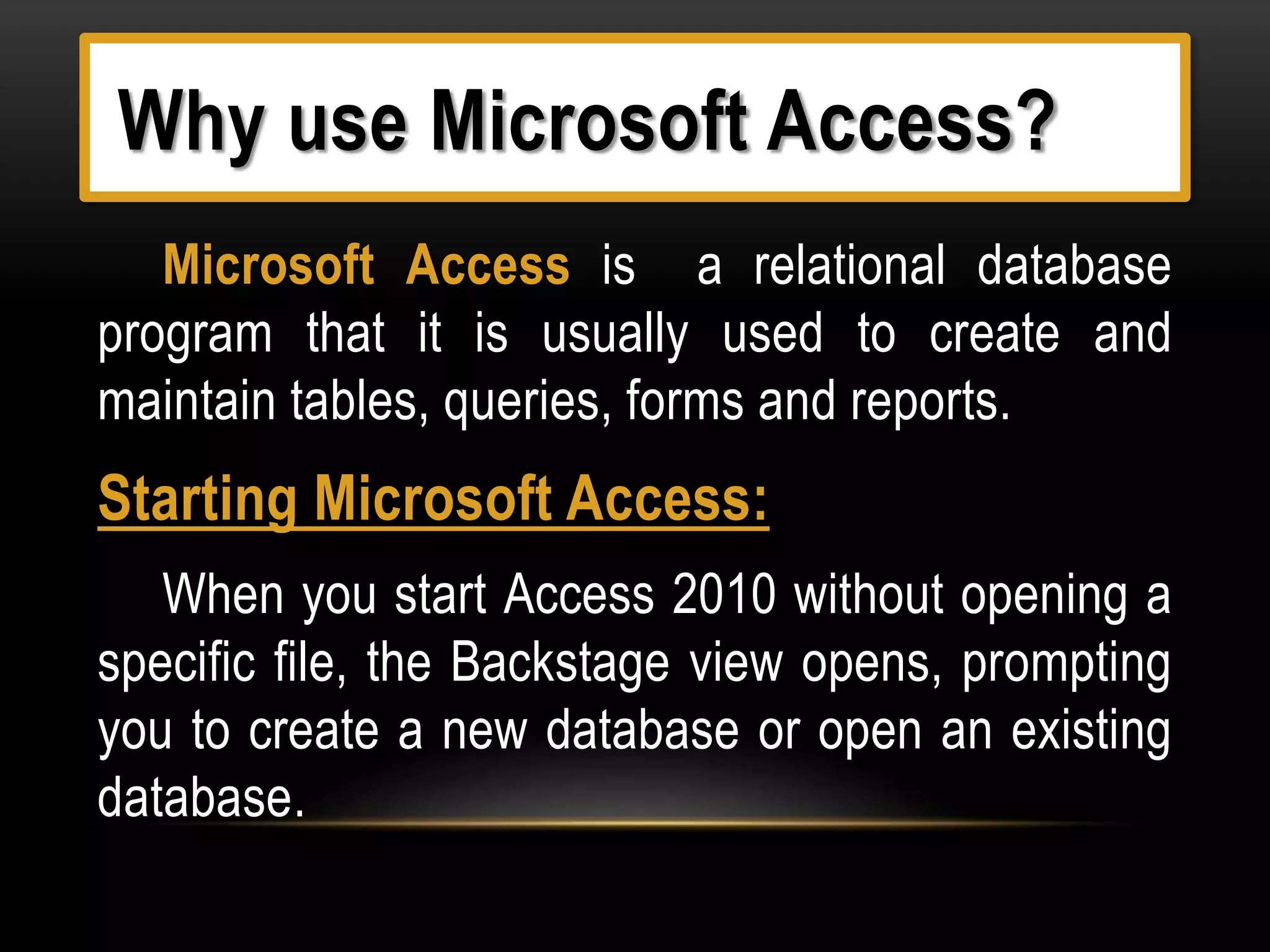 Why use Microsoft Access?

Microsoft Access is a relational database program that it is usually used to create and maintain tables, queries, forms and reports.

Starting Microsoft Access:

When you start Access 2010 without opening a specific file, the Backstage view opens, prompting you to create a new database or open an existing database.